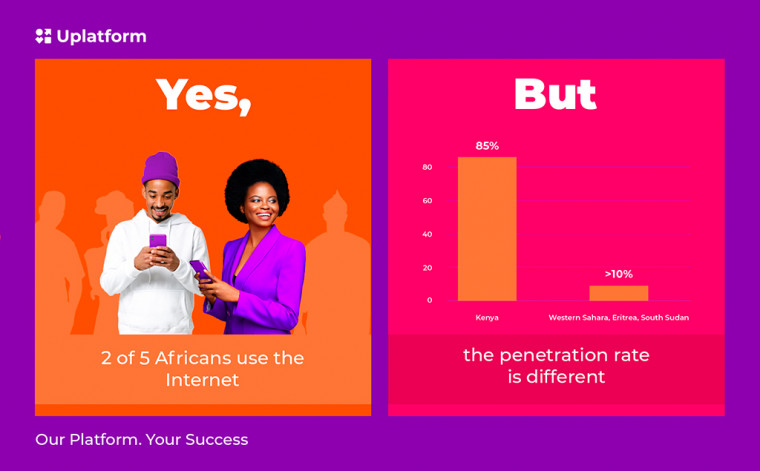 Uplatform

Yes,

2 of 5 Africans use the Internet

But

85%

80
60
40
20
0

>10%

Kenya

Western Sahara, Eritrea, South Sudan

the penetration rate is different

Our Platform. Your Success